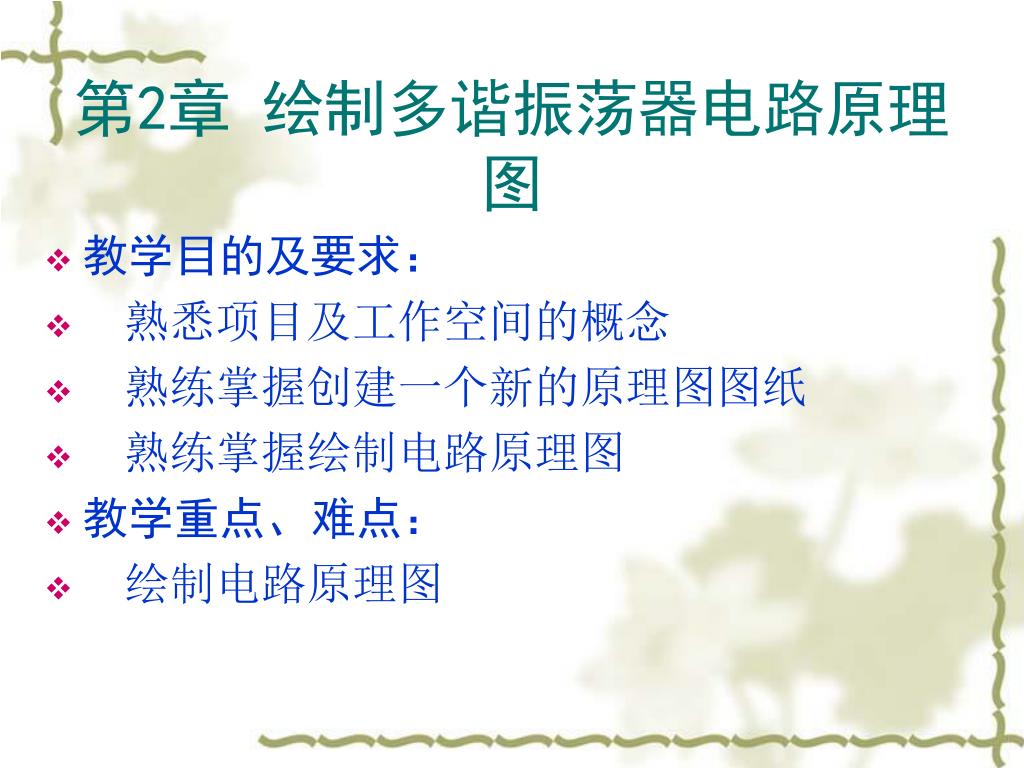 第2章 绘制多谐振荡器电路原理图

❖ 教学目的及要求：
❖ 熟悉项目及工作空间的概念
❖ 熟练掌握创建一个新的原理图图纸
❖ 熟练掌握绘制电路原理图
❖ 教学重点、难点：
❖ 绘制电路原理图